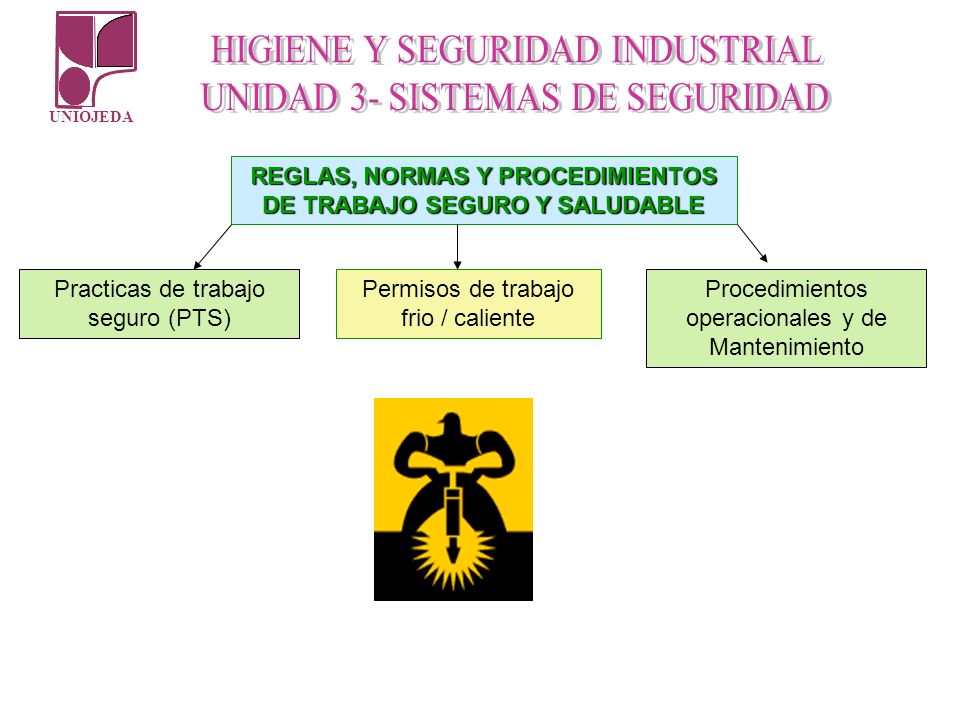 UNIOJEDA

HIGIENE Y SEGURIDAD INDUSTRIAL
UNIDAD 3- SISTEMAS DE SEGURIDAD

REGLAS, NORMAS Y PROCEDIMIENTOS DE TRABAJO SEGURO Y SALUDABLE

Practicas de trabajo seguro (PTS)

Permisos de trabajo frio / caliente

Procedimientos operacionales y de Mantenimiento